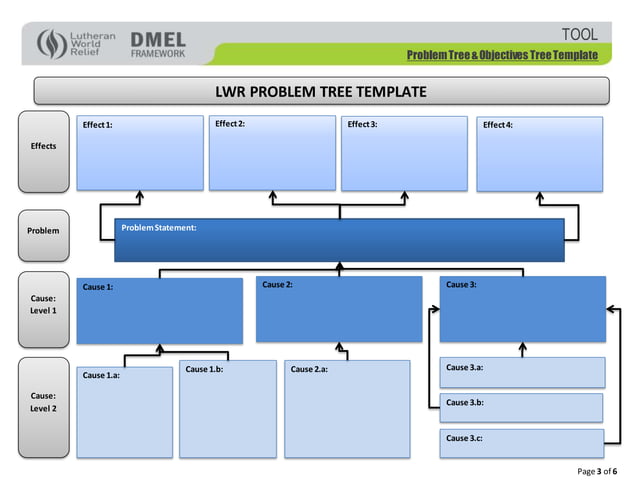 Lutheran World Relief

DMEL FRAMEWORK

TOOL

Problem Tree & Objectives Tree Template

LWR PROBLEM TREE TEMPLATE

Effects

Effect 1:

Effect 2:

Effect 3:

Effect 4:

Problem

Problem Statement:

Cause: Level 1

Cause 1:

Cause 2:

Cause 3:

Cause: Level 2

Cause 1.a:

Cause 1.b:

Cause 2.a:

Cause 3.a:

Cause 3.b:

Cause 3.c:

Page 3 of 6